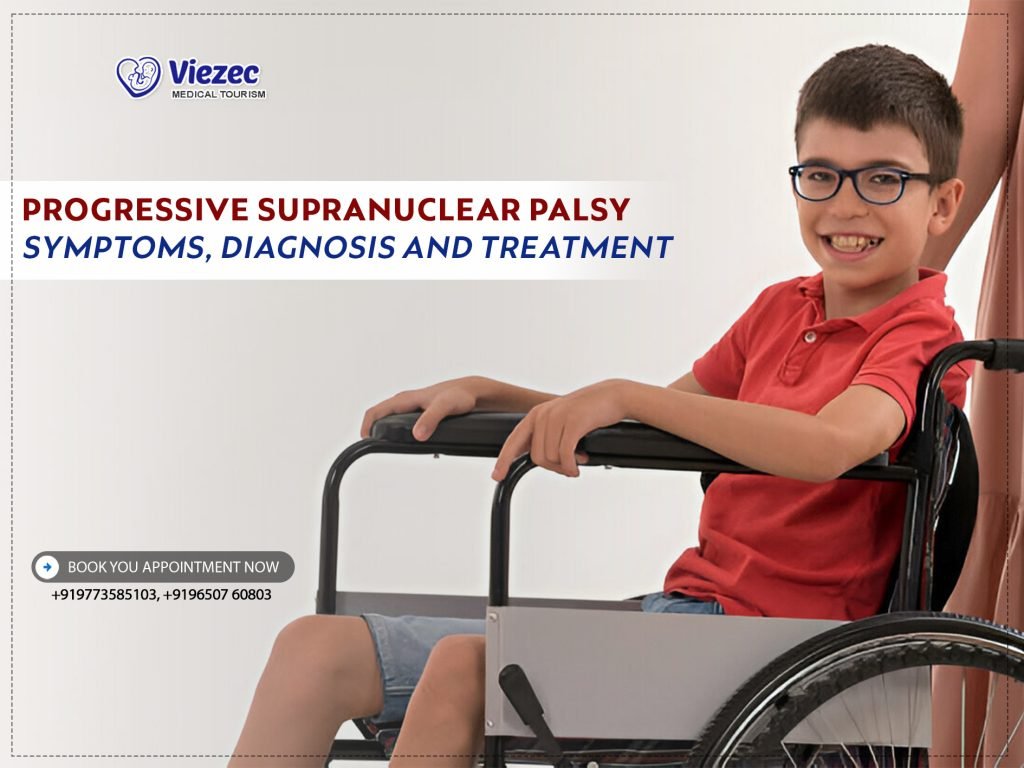 Viezec
MEDICAL TOURISM

PROGRESSIVE SUPRANUCLEAR PALSY
SYMPTOMS, DIAGNOSIS AND TREATMENT

BOOK YOU APPOINTMENT NOW
+919773585103, +9196507 60803